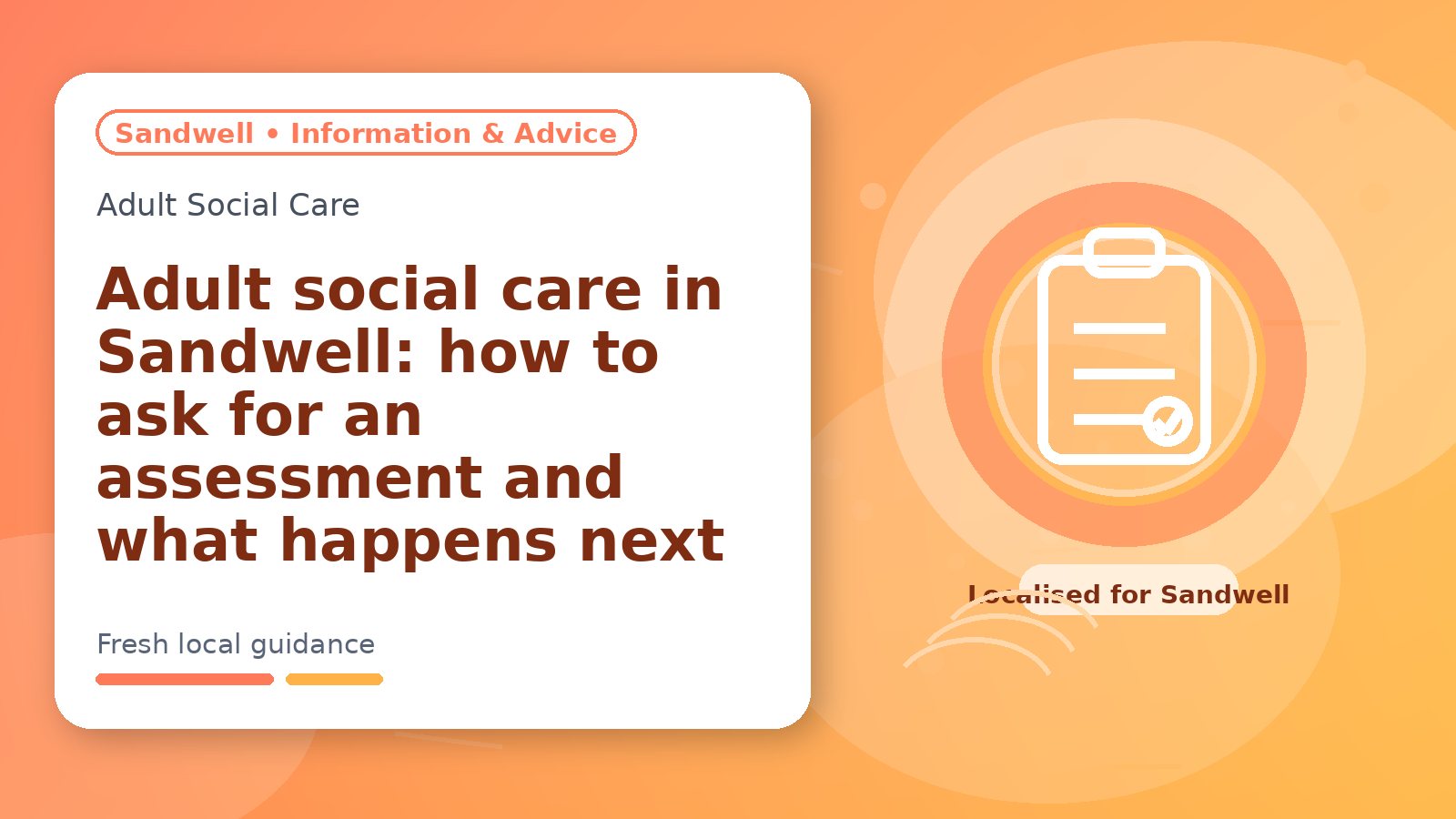 Sandwell • Information & Advice

Adult Social Care

Adult social care in Sandwell: how to ask for an assessment and what happens next

Fresh local guidance

Localised for Sandwell